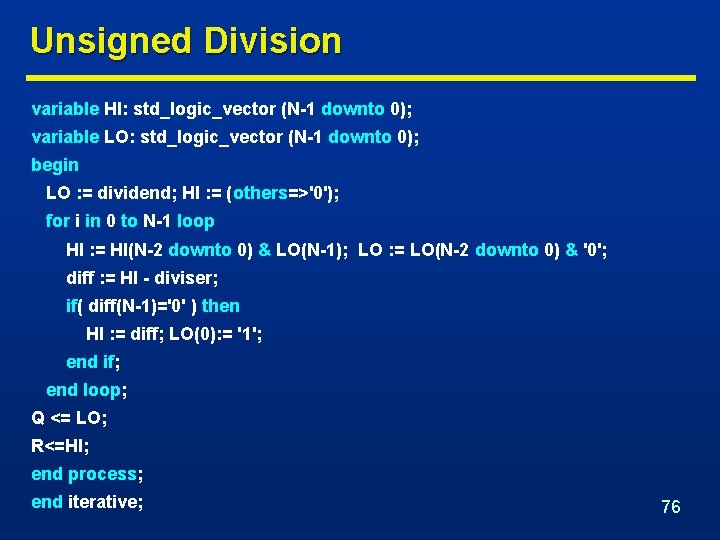 Unsigned Division

variable HI: std_logic_vector (N-1 downto 0);
variable LO: std_logic_vector (N-1 downto 0);
begin
LO := dividend; HI := (others=>'0');
for i in 0 to N-1 loop
HI := HI(N-2 downto 0) & LO(N-1); LO := LO(N-2 downto 0) & '0';
diff := HI - diviser;
if( diff(N-1)='0' ) then
HI := diff; LO(0):= '1';
end if;
end loop;
Q <= LO;
R<=HI;
end process;
end iterative;

76